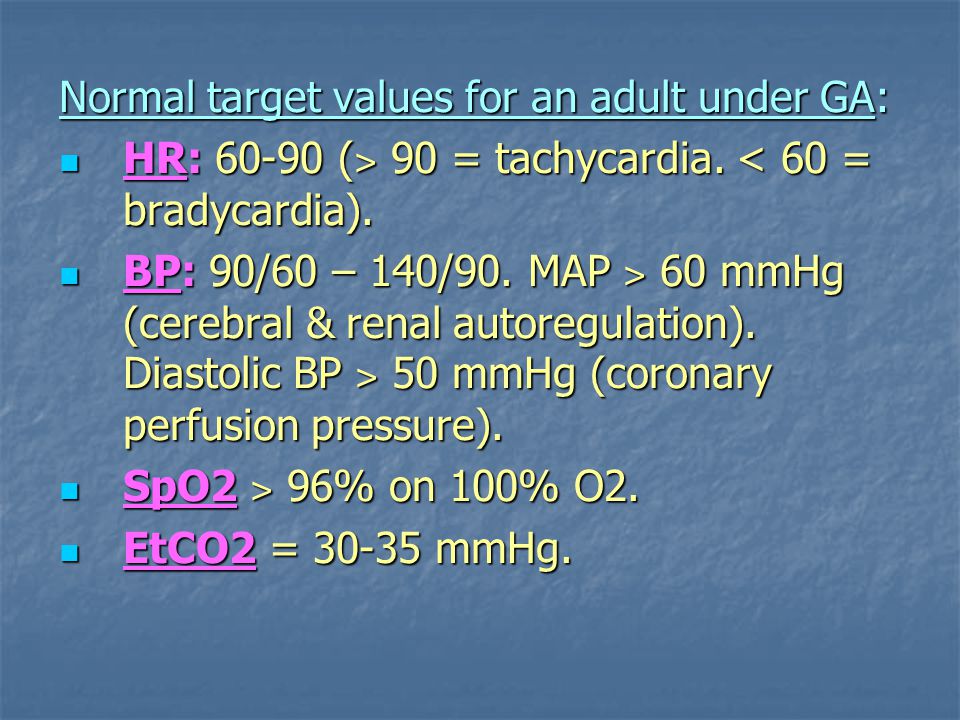 Normal target values for an adult under GA:

- HR: 60-90 (> 90 = tachycardia. < 60 = bradycardia).
- BP: 90/60 – 140/90. MAP > 60 mmHg (cerebral & renal autoregulation). Diastolic BP > 50 mmHg (coronary perfusion pressure).
- SpO2 > 96% on 100% O2.
- EtCO2 = 30-35 mmHg.